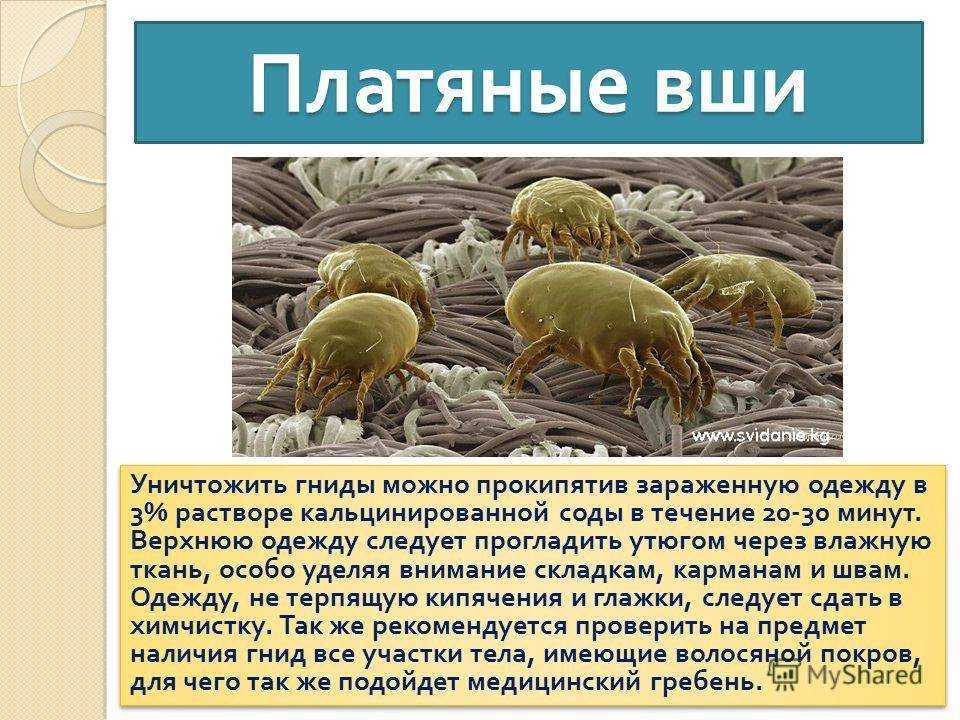 Платяные вши

www.svidanie.kg

Уничтожить гниды можно прокипятив зараженную одежду в 3% растворе кальцинированной соды в течение 20-30 минут. Верхнюю одежду следует прогладить утюгом через влажную ткань, особо уделяя внимание складкам, карманам и швам. Одежду, не терпящую кипячения и глажки, следует сдать в химчистку. Так же рекомендуется проверить на предмет наличия гнид все участки тела, имеющие волосяной покров, для чего так же подойдет медицинский гребень.

MyShared